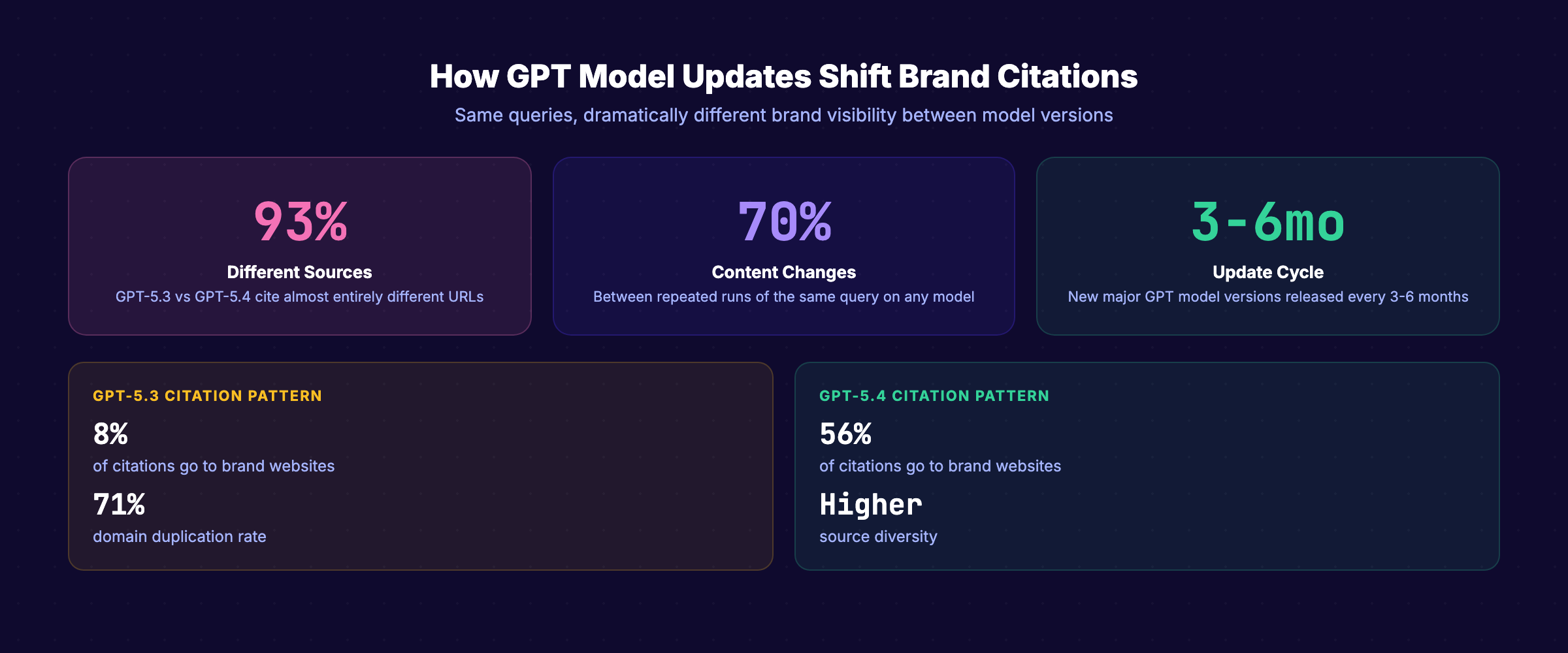 How GPT Model Updates Shift Brand Citations

Same queries, dramatically different brand visibility between model versions

93%
Different Sources
GPT-5.3 vs GPT-5.4 cite almost entirely different URLs

70%
Content Changes
Between repeated runs of the same query on any model

3-6mo
Update Cycle
New major GPT model versions released every 3-6 months

GPT-5.3 CITATION PATTERN
8%
of citations go to brand websites
71%
domain duplication rate

GPT-5.4 CITATION PATTERN
56%
of citations go to brand websites
Higher
source diversity